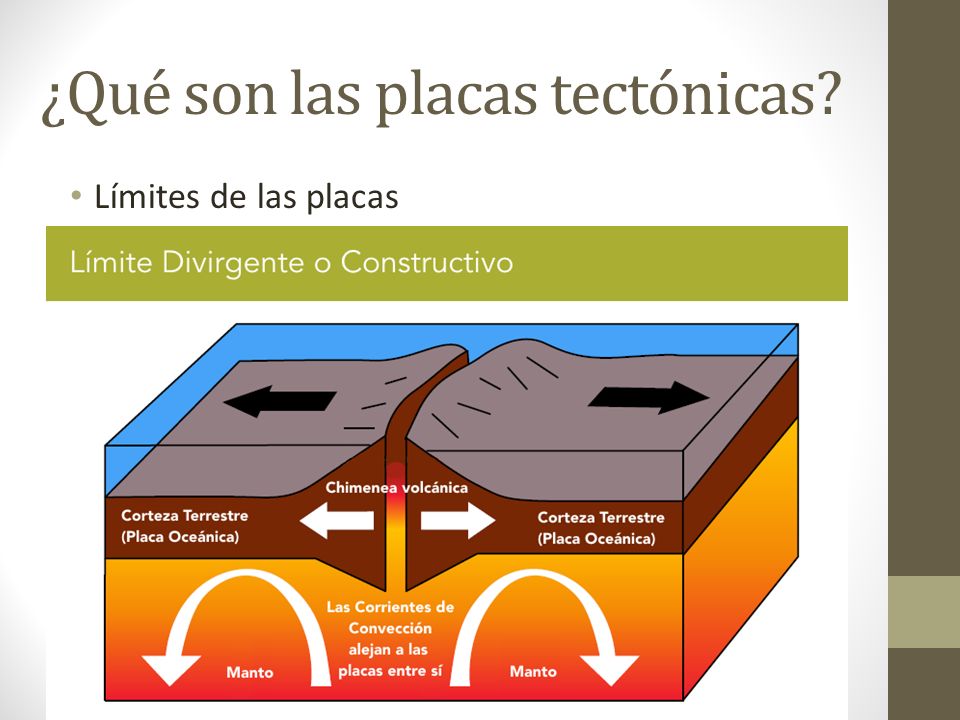 ¿Qué son las placas tectónicas?

• Límites de las placas

Límite Divirgente o Constructivo

Chimenea volcánica

Corteza Terrestre (Placa Oceánica)

Corteza Terrestre (Placa Oceánica)

Las Corrientes de Convección alejan a las placas entre sí

Manto

Manto